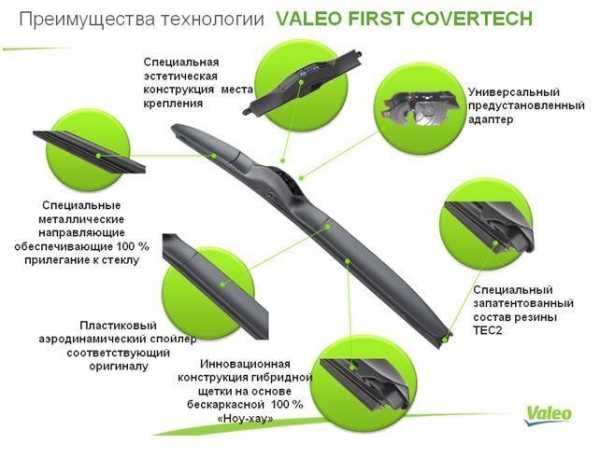 Преимущества технологии VALEO FIRST COVERTECH

Специальная эстетическая конструкция места крепления

Универсальный предустановленный адаптер

Специальные металлические направляющие обеспечивающие 100 % прилегание к стеклу

Специальный запатентованный состав резины TEC2

Пластиковый аэродинамический спойлер соответствующий оригиналу

Инновационная конструкция гибридной щетки на основе бескаркасной 100 % «Ноу-хау»

Valeo